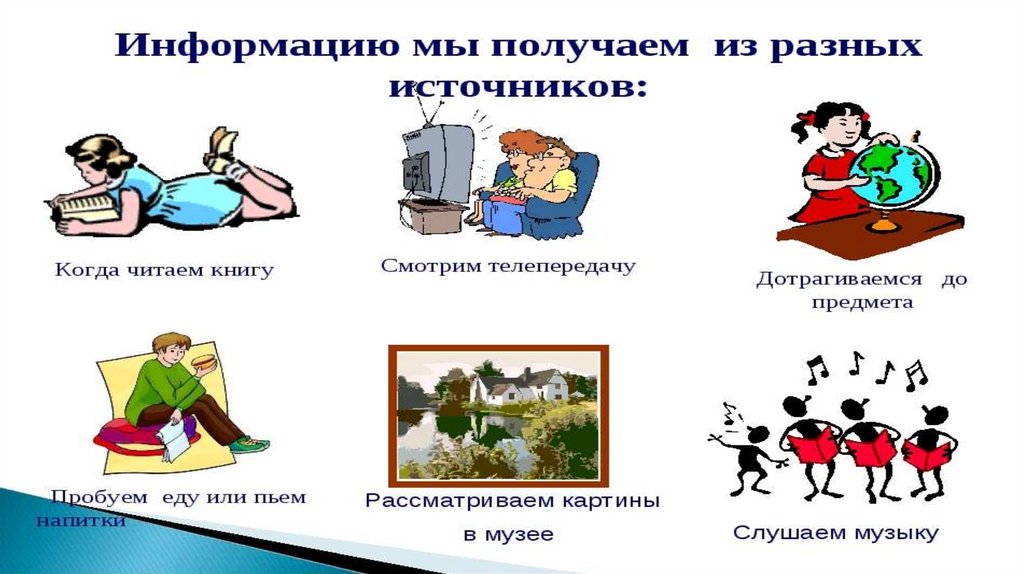 Информацию мы получаем из разных источников:

Когда читаем книгу

Смотрим телепередачу

Дотрагиваемся до предмета

Пробуем еду или пьем напитки

Рассматриваем картины в музее

Слушаем музыку